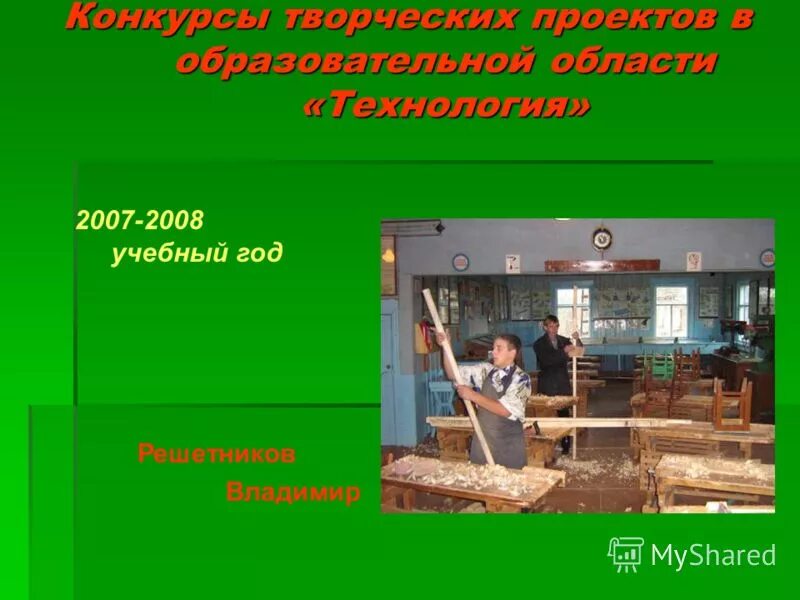 Конкурсы творческих проектов в образовательной области «Технология»

2007-2008 учебный год

Решетников Владимир

MyShared